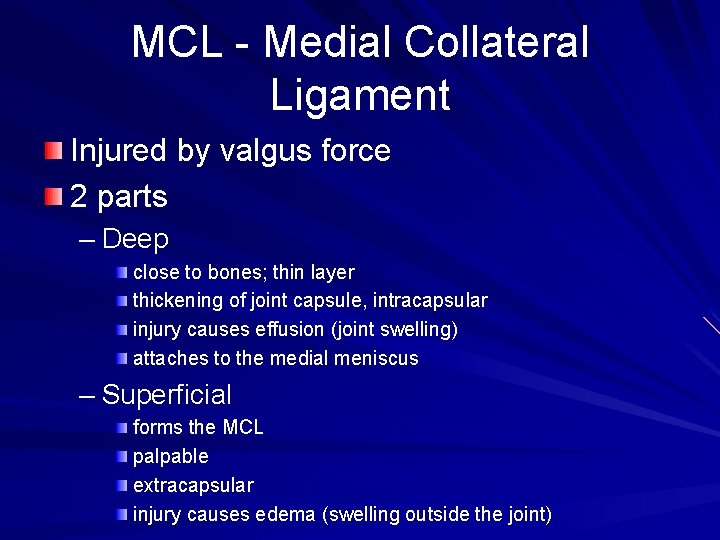 MCL - Medial Collateral Ligament

Injured by valgus force

2 parts

– Deep

close to bones; thin layer

thickening of joint capsule, intracapsular

injury causes effusion (joint swelling)

attaches to the medial meniscus

– Superficial

forms the MCL

palpable

extracapsular

injury causes edema (swelling outside the joint)